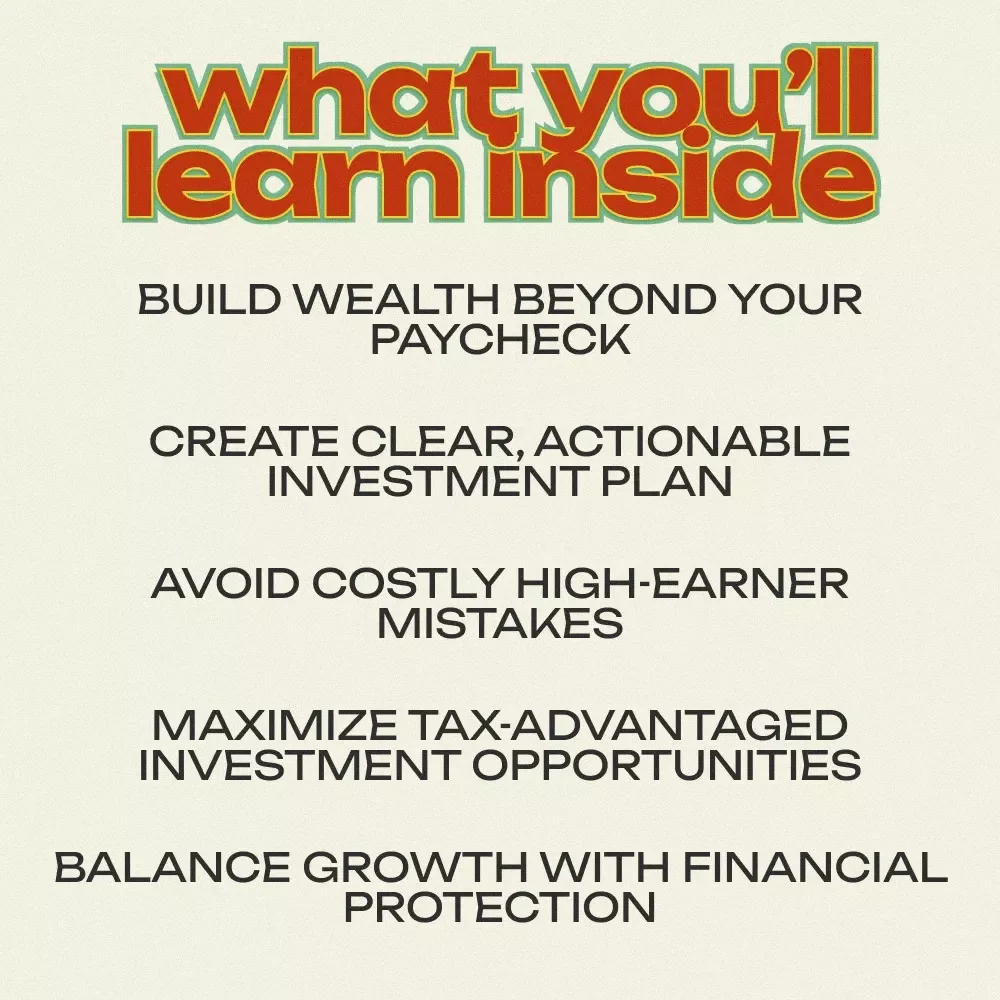 what you'll learn inside

BUILD WEALTH BEYOND YOUR PAYCHECK

CREATE CLEAR, ACTIONABLE INVESTMENT PLAN

AVOID COSTLY HIGH-EARNER MISTAKES

MAXIMIZE TAX-ADVANTAGED INVESTMENT OPPORTUNITIES

BALANCE GROWTH WITH FINANCIAL PROTECTION